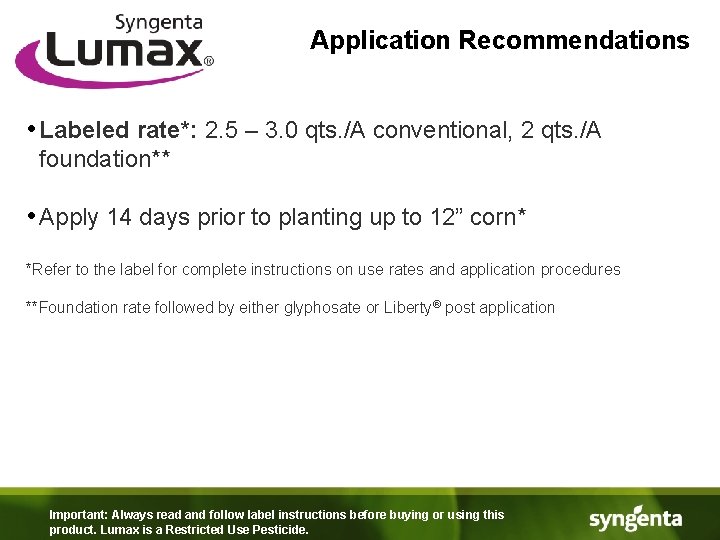 Syngenta
Lumax®

Application Recommendations

• Labeled rate*: 2.5 – 3.0 qts./A conventional, 2 qts./A foundation**

• Apply 14 days prior to planting up to 12” corn*

*Refer to the label for complete instructions on use rates and application procedures

**Foundation rate followed by either glyphosate or Liberty® post application

Important: Always read and follow label instructions before buying or using this product. Lumax is a Restricted Use Pesticide.

syngenta